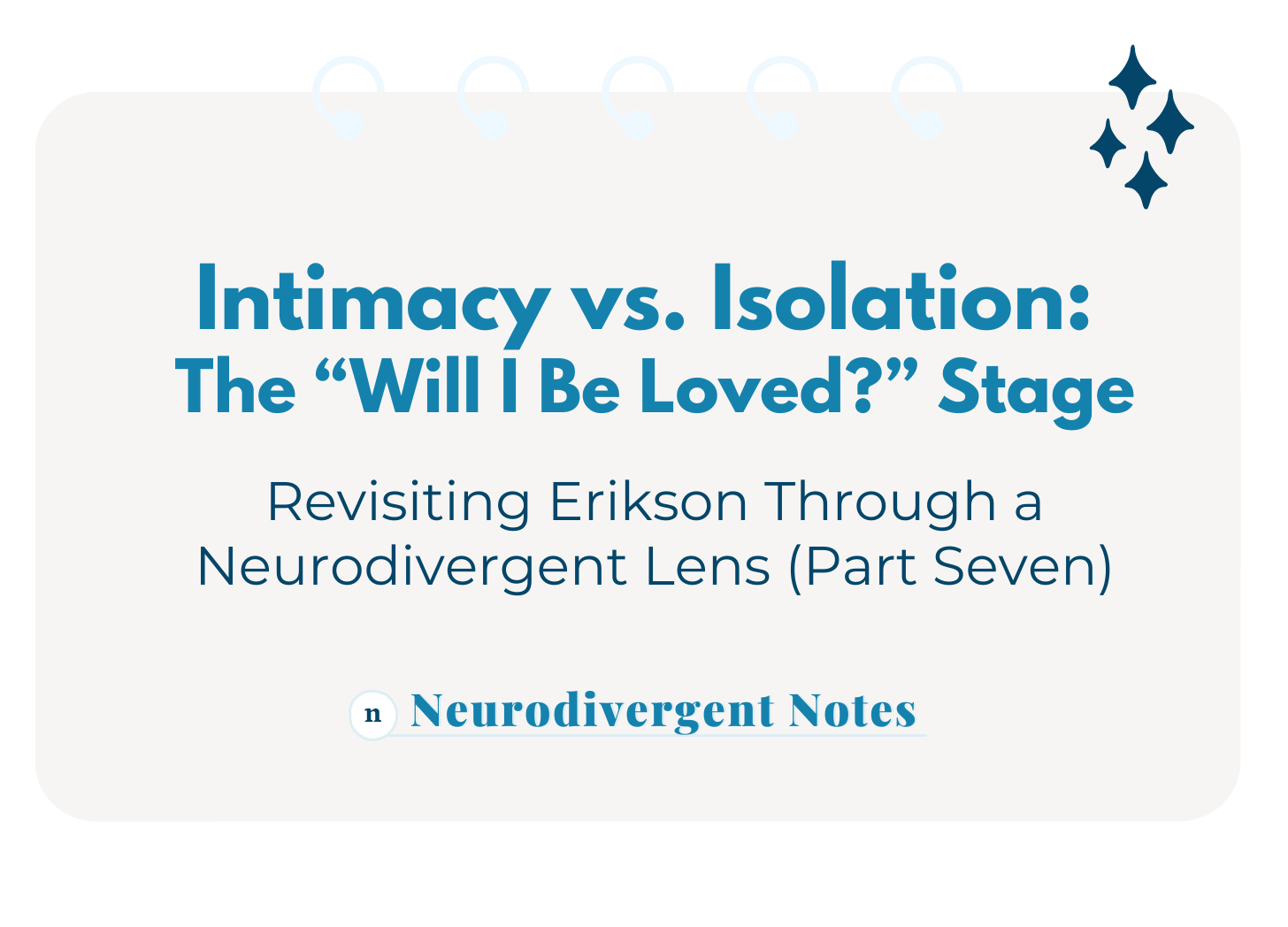 Intimacy vs. Isolation:
The “Will I Be Loved?” Stage

Revisiting Erikson Through a Neurodivergent Lens (Part Seven)

n Neurodivergent Notes